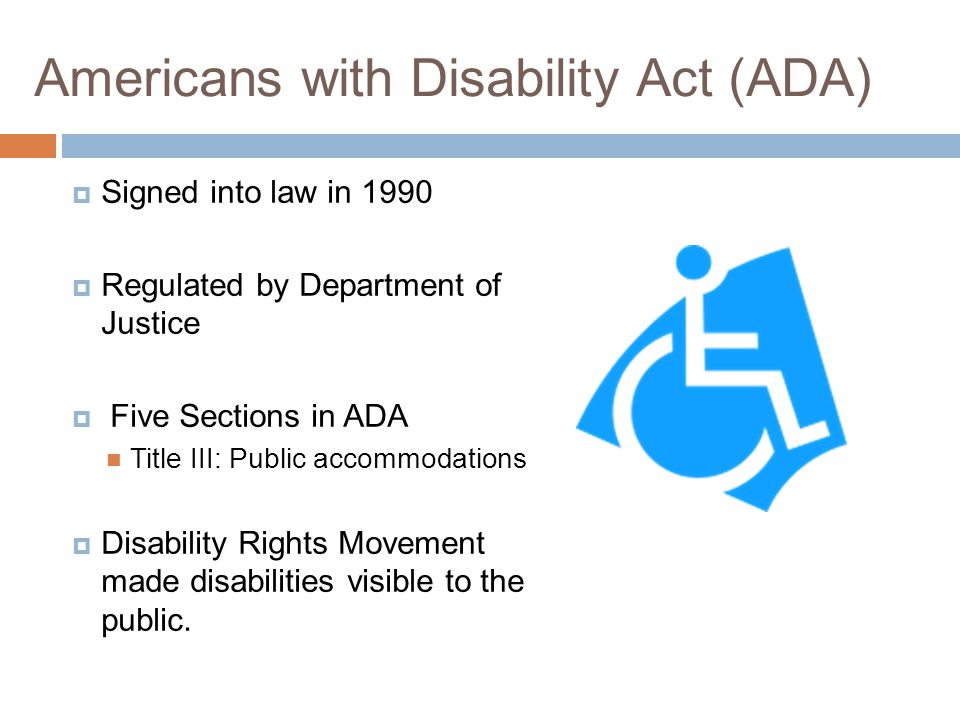 Americans with Disability Act (ADA)

Signed into law in 1990

Regulated by Department of Justice

Five Sections in ADA

Title III: Public accommodations

Disability Rights Movement made disabilities visible to the public.